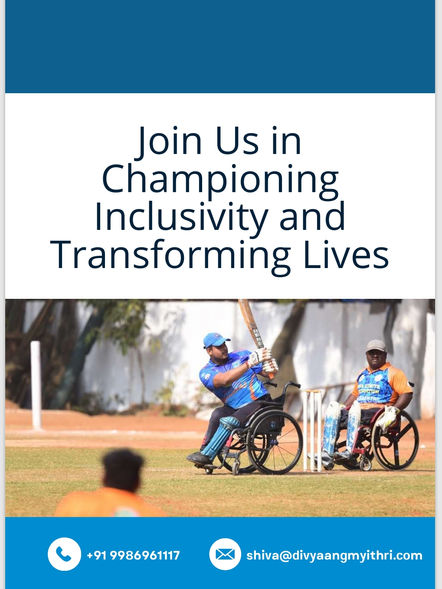 Join Us in Championing Inclusivity and Transforming Lives

+91 9986961117

shiva@divyaangmyithri.com